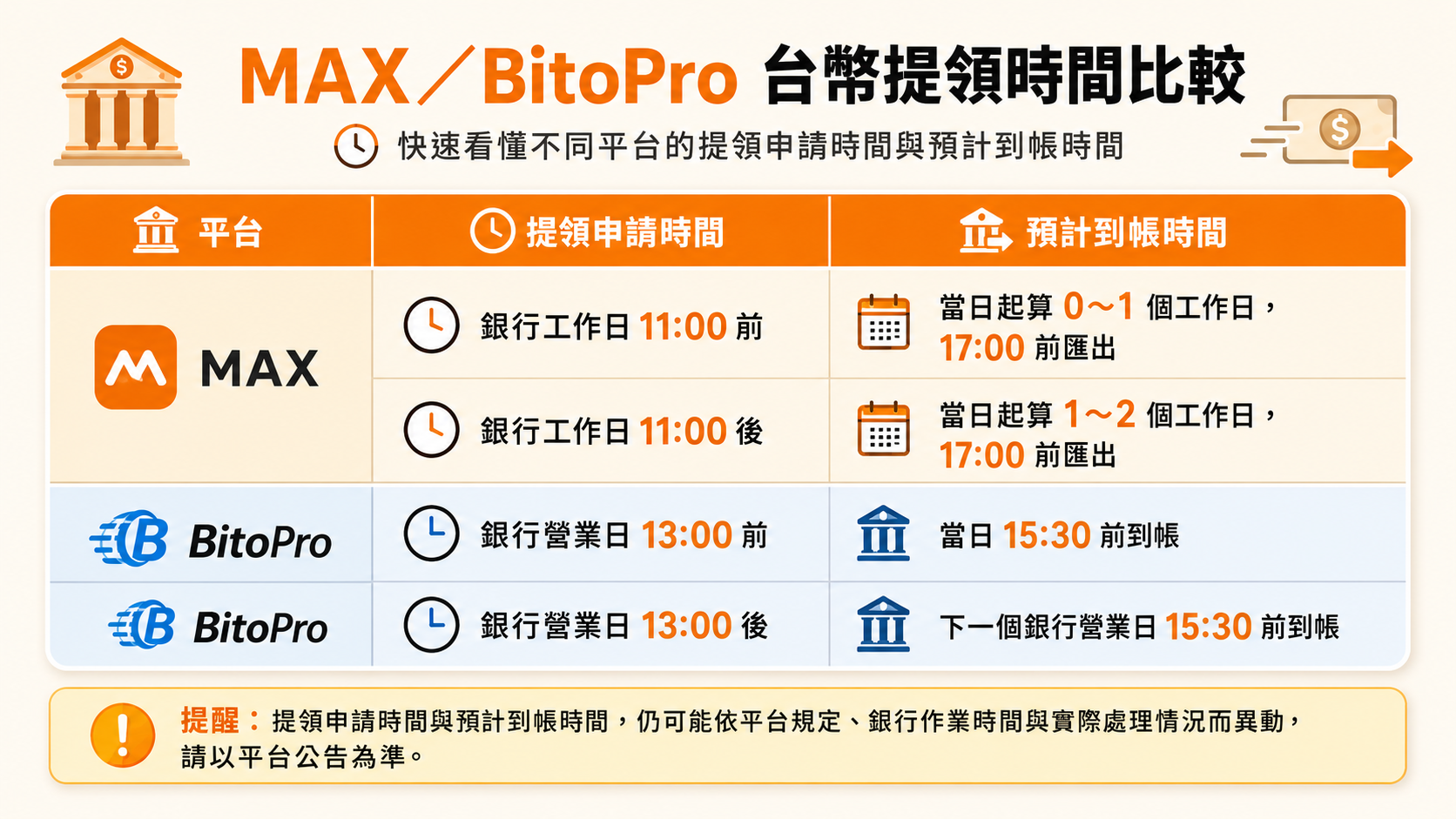 MAX／BitoPro 台幣提領時間比較

快速看懂不同平台的提領申請時間與預計到帳時間

| 平台 | 提領申請時間 | 預計到帳時間 |
|---|---|---|
| MAX | 銀行工作日 11:00 前 | 當日起算 0～1 個工作日，17:00 前匯出 |
| MAX | 銀行工作日 11:00 後 | 當日起算 1～2 個工作日，17:00 前匯出 |
| BitoPro | 銀行營業日 13:00 前 | 當日 15:30 前到帳 |
| BitoPro | 銀行營業日 13:00 後 | 下一個銀行營業日 15:30 前到帳 |

提醒：提領申請時間與預計到帳時間，仍可能依平台規定、銀行作業時間與實際處理情況而異動，請以平台公告為準。